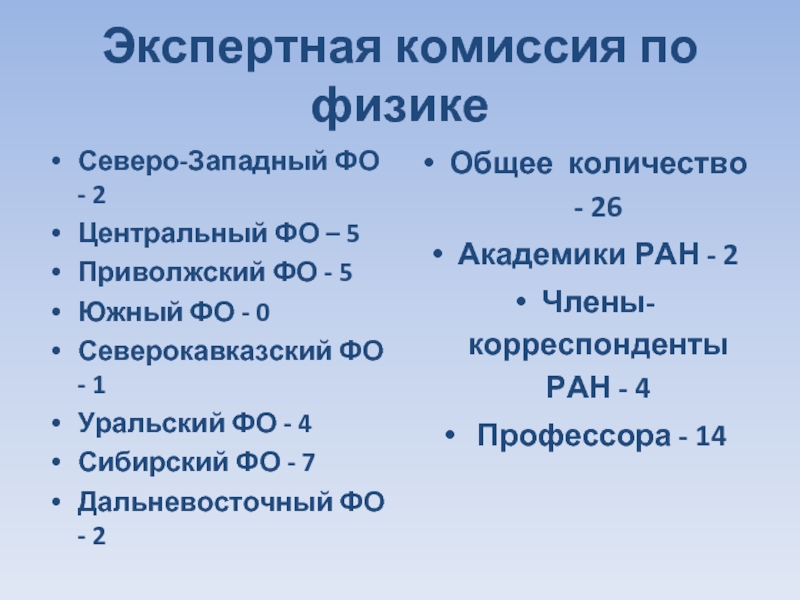 Экспертная комиссия по физике

• Северо-Западный ФО - 2
• Центральный ФО – 5
• Приволжский ФО - 5
• Южный ФО - 0
• Северокавказский ФО - 1
• Уральский ФО - 4
• Сибирский ФО - 7
• Дальневосточный ФО - 2

• Общее количество - 26
• Академики РАН - 2
• Члены-корреспонденты РАН - 4
• Профессора - 14